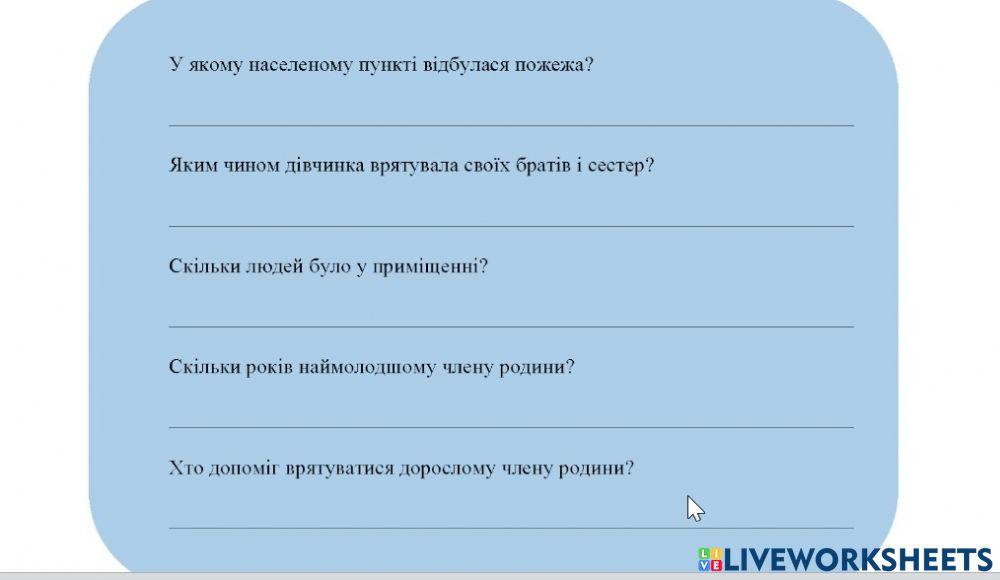 У якому населеному пункті відбулася пожежа?

Яким чином дівчинка врятувала своїх братів і сестер?

Скільки людей було у приміщенні?

Скільки років наймолодшому члену родини?

Хто допоміг врятуватися дорослому члену родини?

LIVEWORKSHEETS